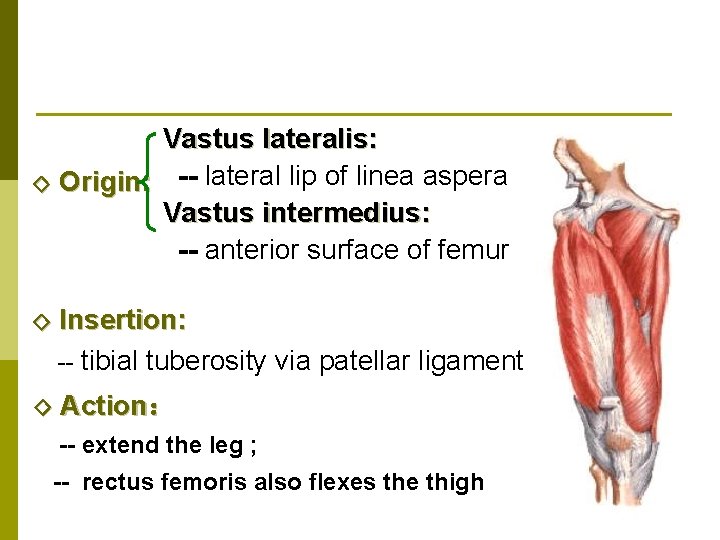 ◇ Origin

Vastus lateralis:
-- lateral lip of linea aspera
Vastus intermedius:
-- anterior surface of femur

◇ Insertion:
-- tibial tuberosity via patellar ligament

◇ Action：
-- extend the leg ;
-- rectus femoris also flexes the thigh